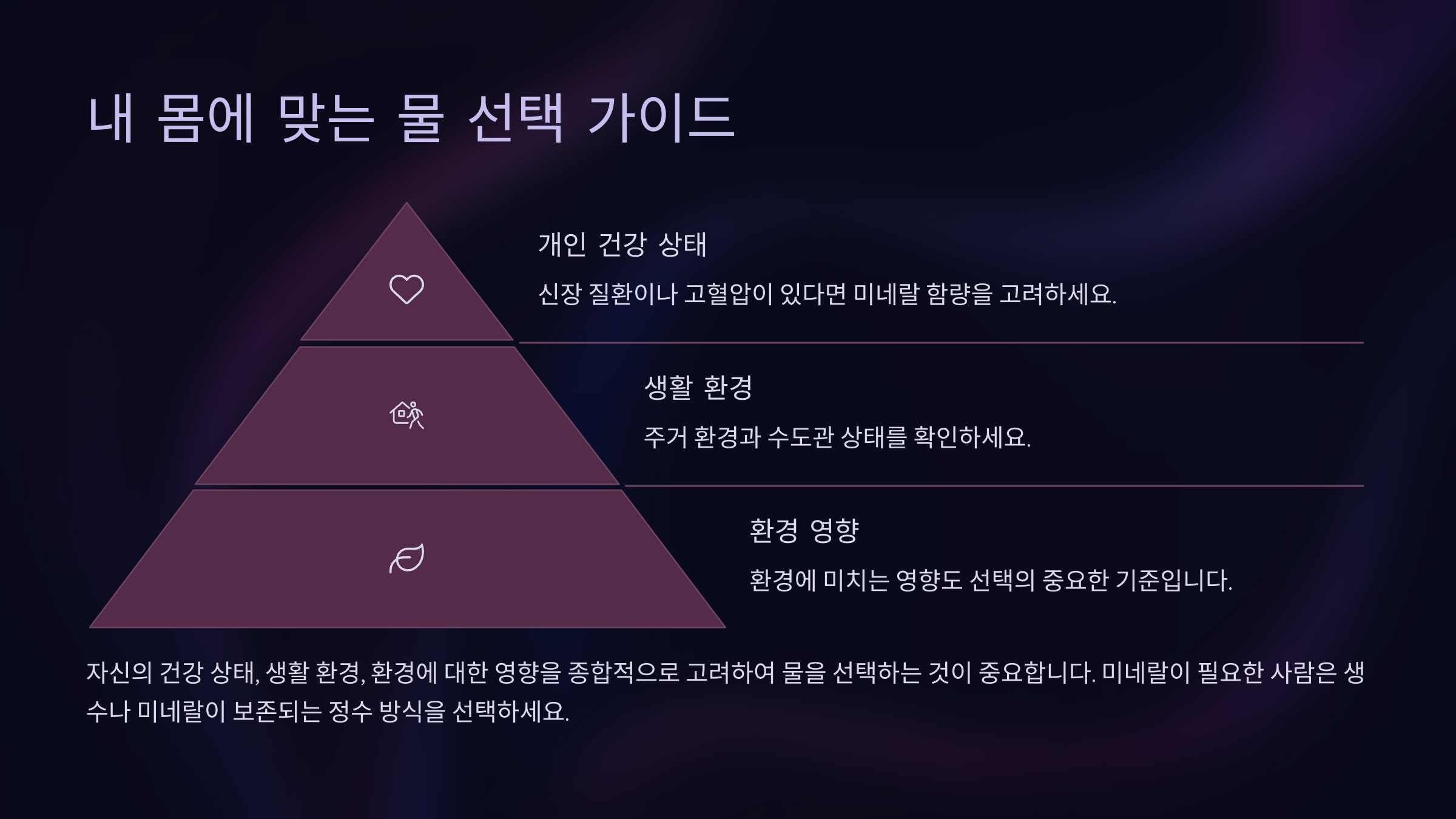 내 몸에 맞는 물 선택 가이드

개인 건강 상태

신장 질환이나 고혈압이 있다면 미네랄 함량을 고려하세요.

생활 환경

주거 환경과 수도관 상태를 확인하세요.

환경 영향

환경에 미치는 영향도 선택의 중요한 기준입니다.

자신의 건강 상태, 생활 환경, 환경에 대한 영향을 종합적으로 고려하여 물을 선택하는 것이 중요합니다. 미네랄이 필요한 사람은 생수나 미네랄이 보존되는 정수 방식을 선택하세요.